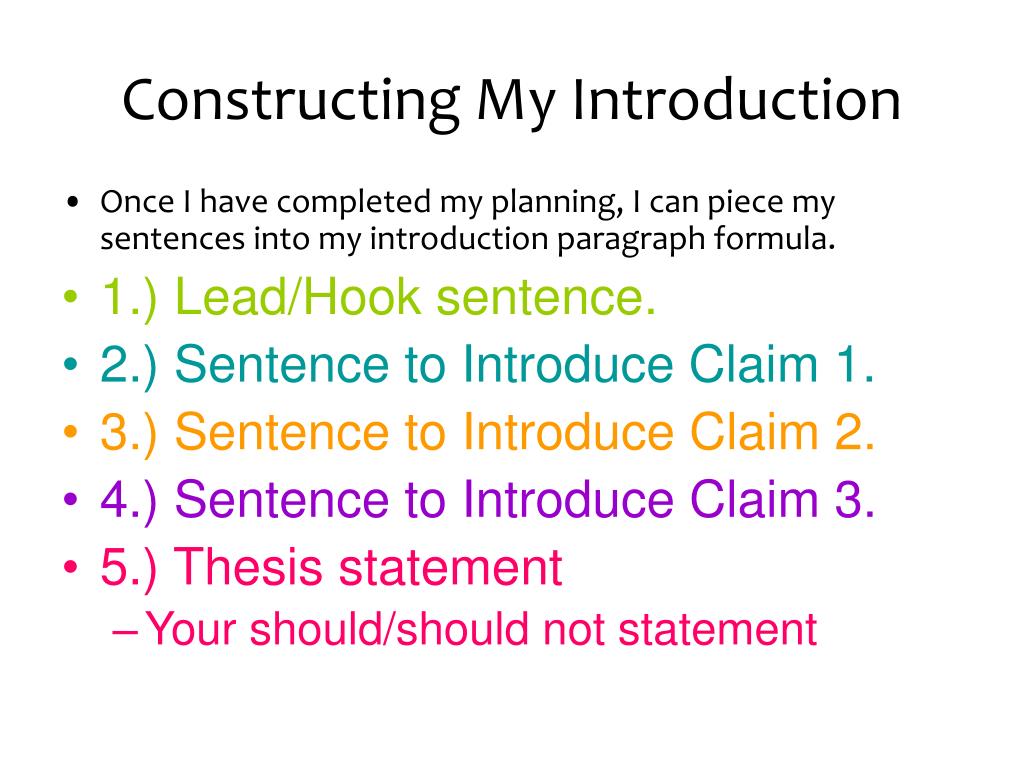 Constructing My Introduction

• Once I have completed my planning, I can piece my sentences into my introduction paragraph formula.
• 1.) Lead/Hook sentence.
• 2.) Sentence to Introduce Claim 1.
• 3.) Sentence to Introduce Claim 2.
• 4.) Sentence to Introduce Claim 3.
• 5.) Thesis statement
– Your should/should not statement